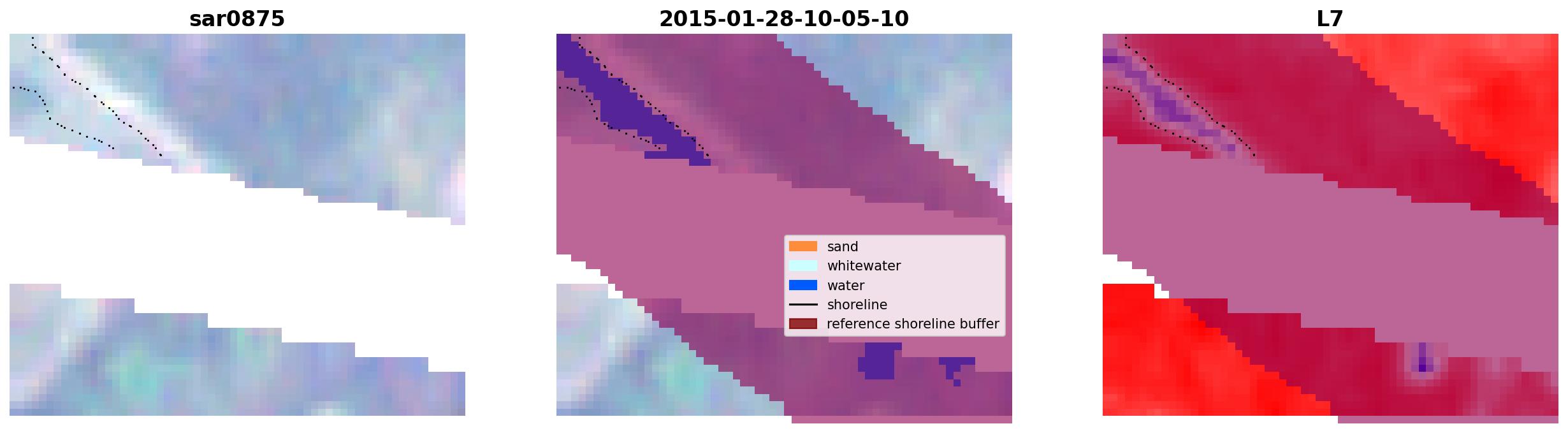 sar0875

2015-01-28-10-05-10

sand
whitewater
water
shoreline
reference shoreline buffer

L7